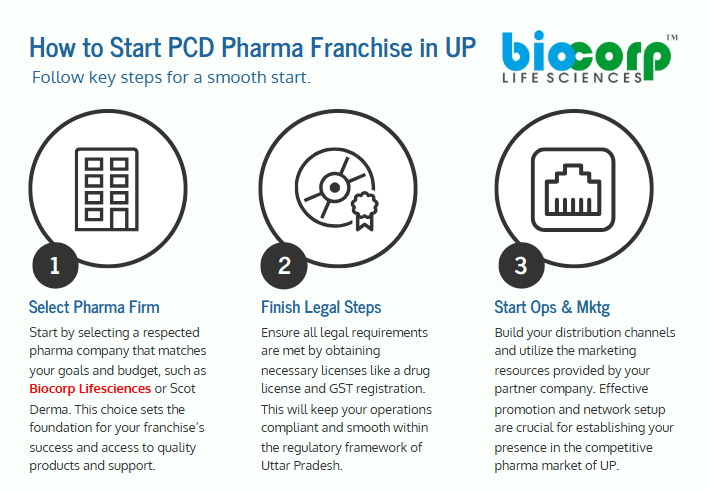 How to Start PCD Pharma Franchise in UP
Follow key steps for a smooth start.

biocorp™
LIFE SCIENCES

1
Select Pharma Firm
Start by selecting a respected pharma company that matches your goals and budget, such as Biocorp Lifesciences or Scot Derma. This choice sets the foundation for your franchise's success and access to quality products and support.

2
Finish Legal Steps
Ensure all legal requirements are met by obtaining necessary licenses like a drug license and GST registration. This will keep your operations compliant and smooth within the regulatory framework of Uttar Pradesh.

3
Start Ops & Mktg
Build your distribution channels and utilize the marketing resources provided by your partner company. Effective promotion and network setup are crucial for establishing your presence in the competitive pharma market of UP.